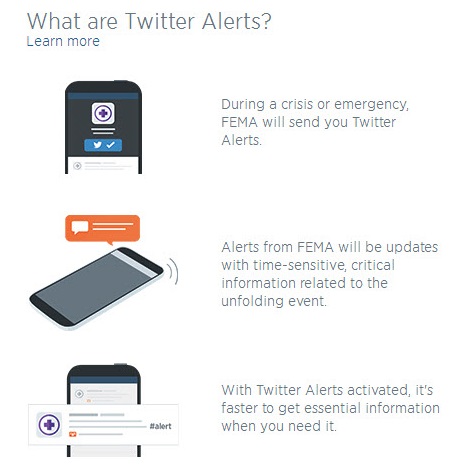 What are Twitter Alerts?
Learn more

During a crisis or emergency, FEMA will send you Twitter Alerts.

Alerts from FEMA will be updates with time-sensitive, critical information related to the unfolding event.

#alert

With Twitter Alerts activated, it's faster to get essential information when you need it.